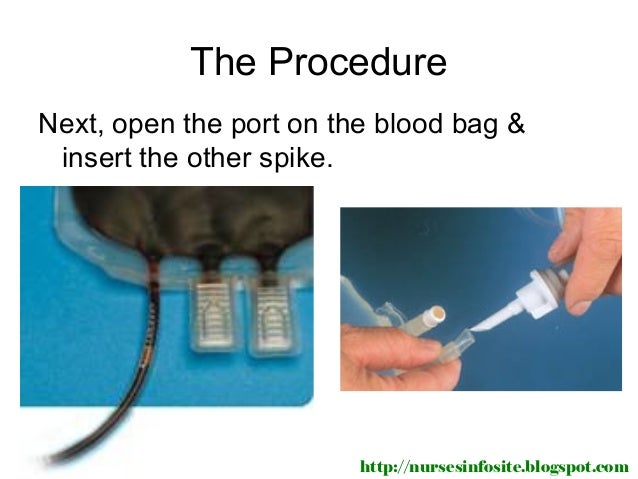 The Procedure

Next, open the port on the blood bag & insert the other spike.

http://nursesinfosite.blogspot.com